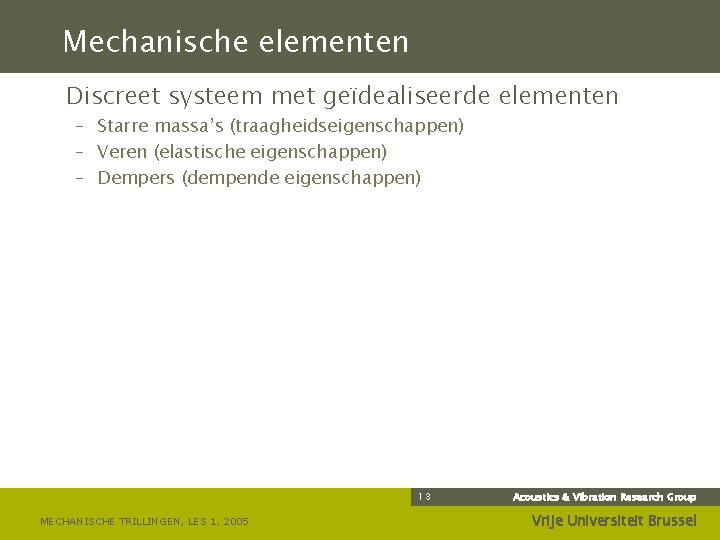 Mechanische elementen

Discreet systeem met geïdealiseerde elementen
– Starre massa's (traagheidseigenschappen)
– Veren (elastische eigenschappen)
– Dempers (dempende eigenschappen)

13

Acoustics & Vibration Research Group

MECHANISCHE TRILLINGEN, LES 1, 2005

Vrije Universiteit Brussel